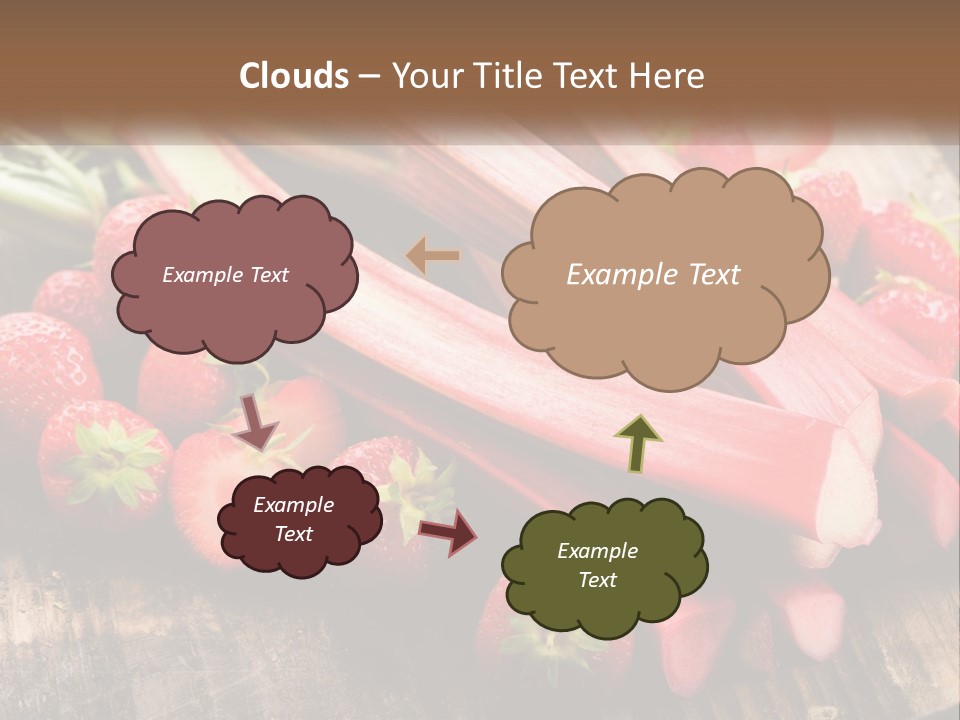 Clouds – Your Title Text Here

Example Text

Example Text

Example Text

Example Text